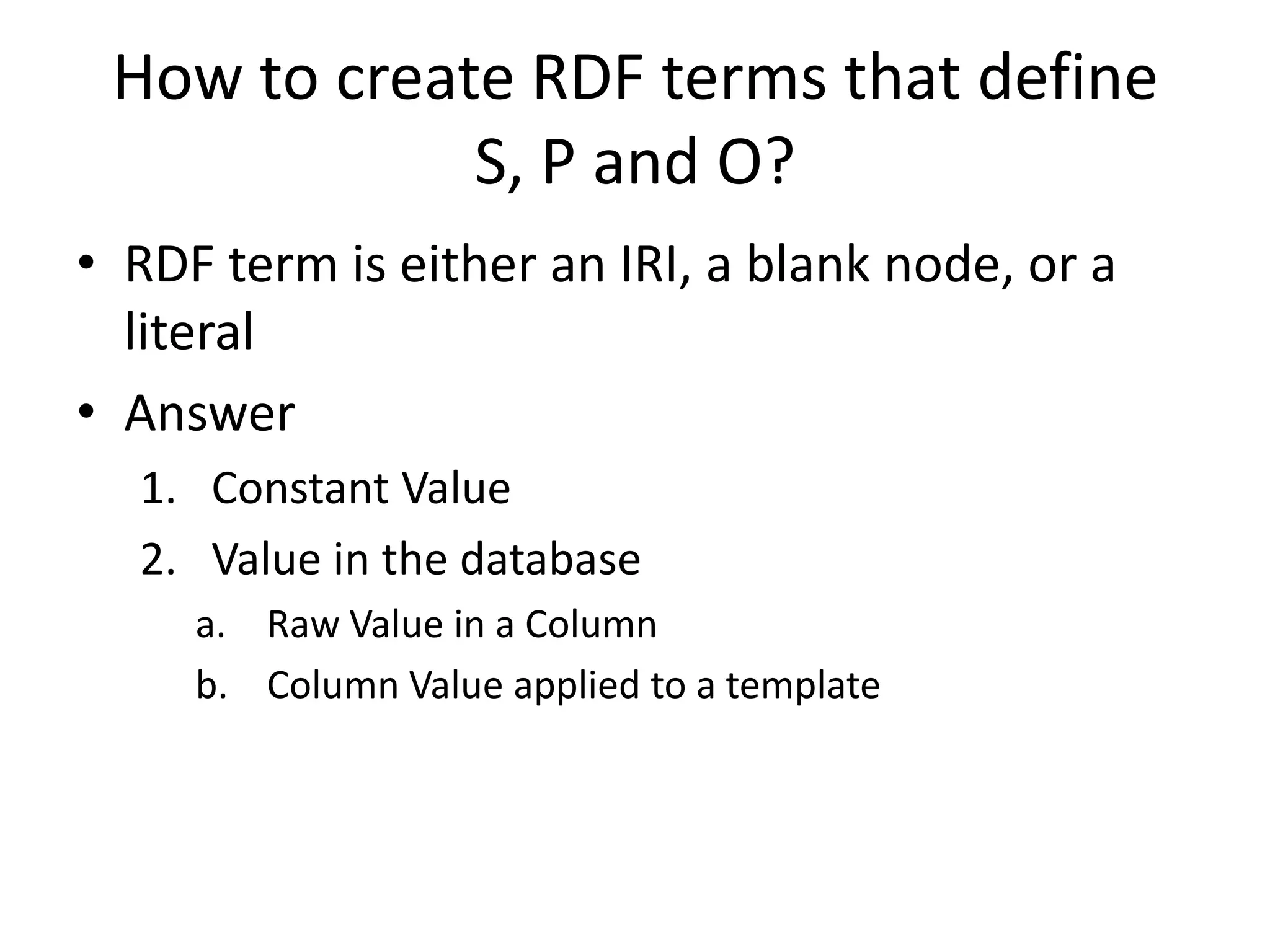 How to create RDF terms that define S, P and O?

• RDF term is either an IRI, a blank node, or a literal
• Answer
1. Constant Value
2. Value in the database
a. Raw Value in a Column
b. Column Value applied to a template